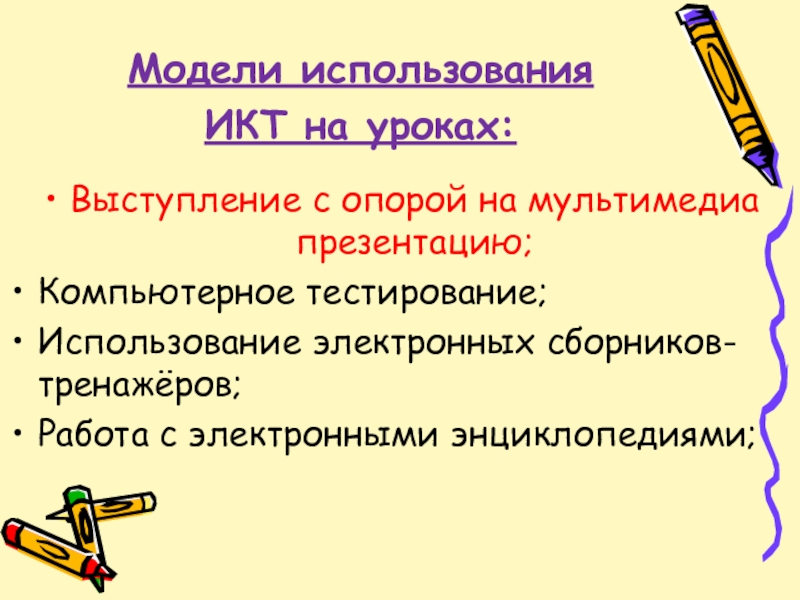 Модели использования ИКТ на уроках:

• Выступление с опорой на мультимедиа презентацию;
• Компьютерное тестирование;
• Использование электронных сборников-тренажёров;
• Работа с электронными энциклопедиями;